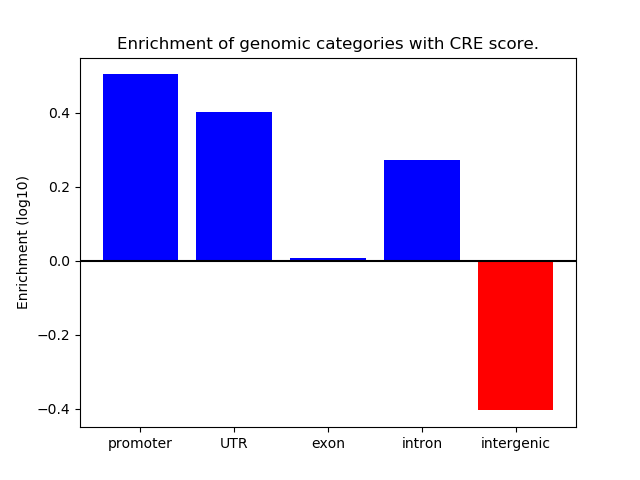 Enrichment of genomic categories with CRE score.

Enrichment (log10)

0.4
0.2
0.0
−0.2
−0.4

promoter
UTR
exon
intron
intergenic